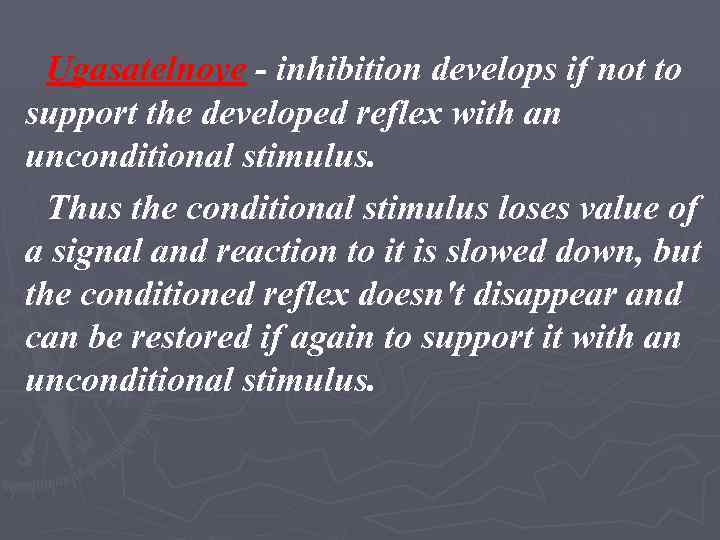 Ugasatelnoye - inhibition develops if not to support the developed reflex with an unconditional stimulus.

Thus the conditional stimulus loses value of a signal and reaction to it is slowed down, but the conditioned reflex doesn't disappear and can be restored if again to support it with an unconditional stimulus.